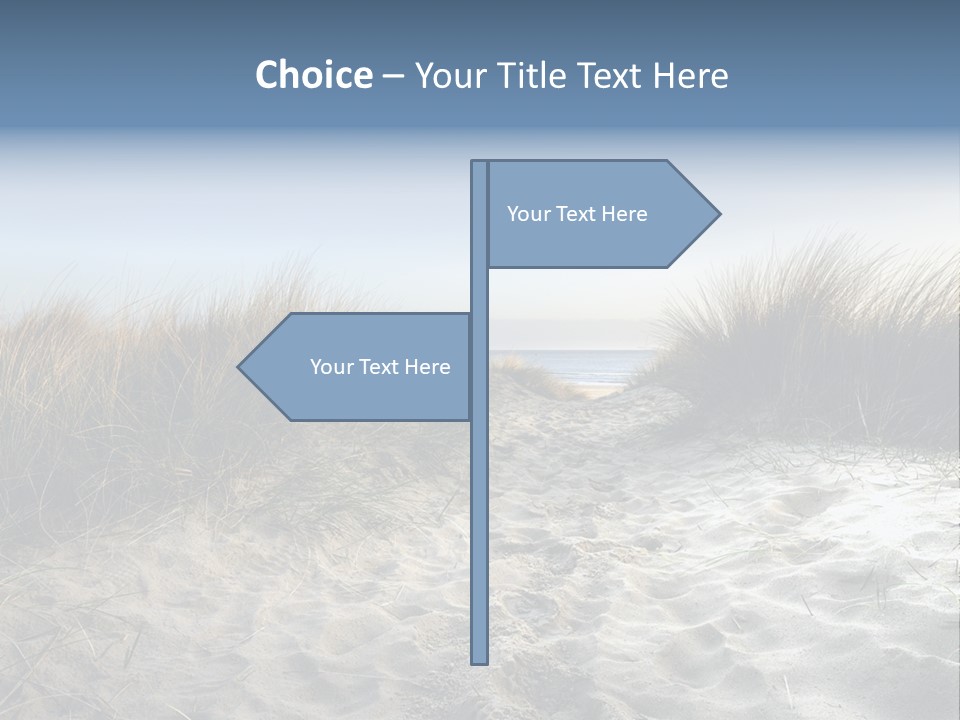 Choice – Your Title Text Here

Your Text Here

Your Text Here